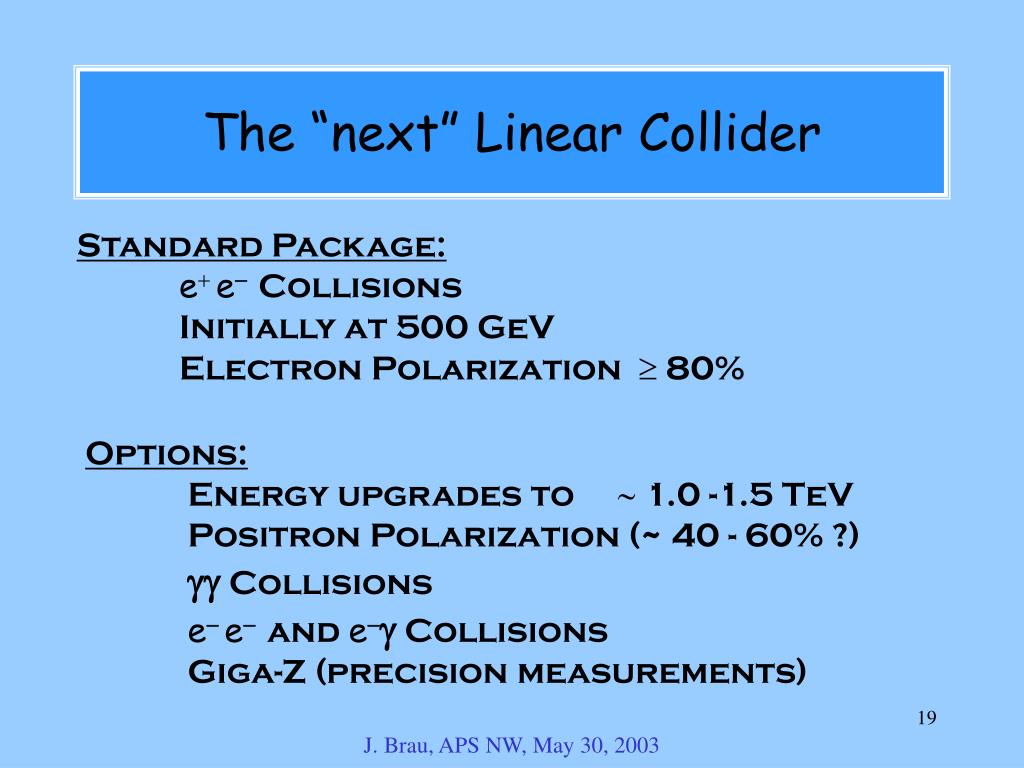 The “next” Linear Collider

Standard Package:

$e^+ e^-$ Collisions

Initially at 500 GeV

Electron Polarization $\geq$ 80%

Options:

Energy upgrades to $\sim$ 1.0 -1.5 TeV

Positron Polarization (~ 40 - 60% ?)

$\gamma\gamma$ Collisions

$e^- e^-$ and $e^-\gamma$ Collisions

Giga-Z (precision measurements)

19

J. Brau, APS NW, May 30, 2003